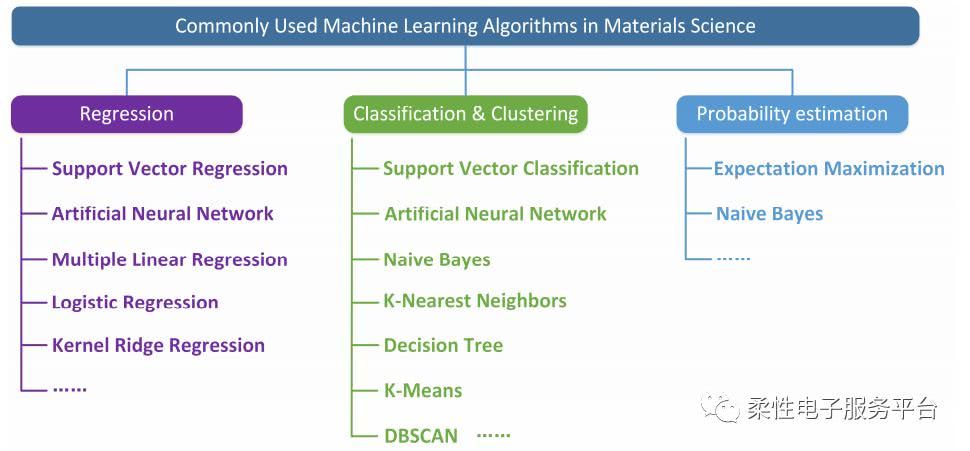 Commonly Used Machine Learning Algorithms in Materials Science

Regression

Support Vector Regression
Artificial Neural Network
Multiple Linear Regression
Logistic Regression
Kernel Ridge Regression
……

Classification & Clustering

Support Vector Classification
Artificial Neural Network
Naive Bayes
K-Nearest Neighbors
Decision Tree
K-Means
DBSCAN ……

Probability estimation

Expectation Maximization
Naive Bayes
……

柔性电子服务平台